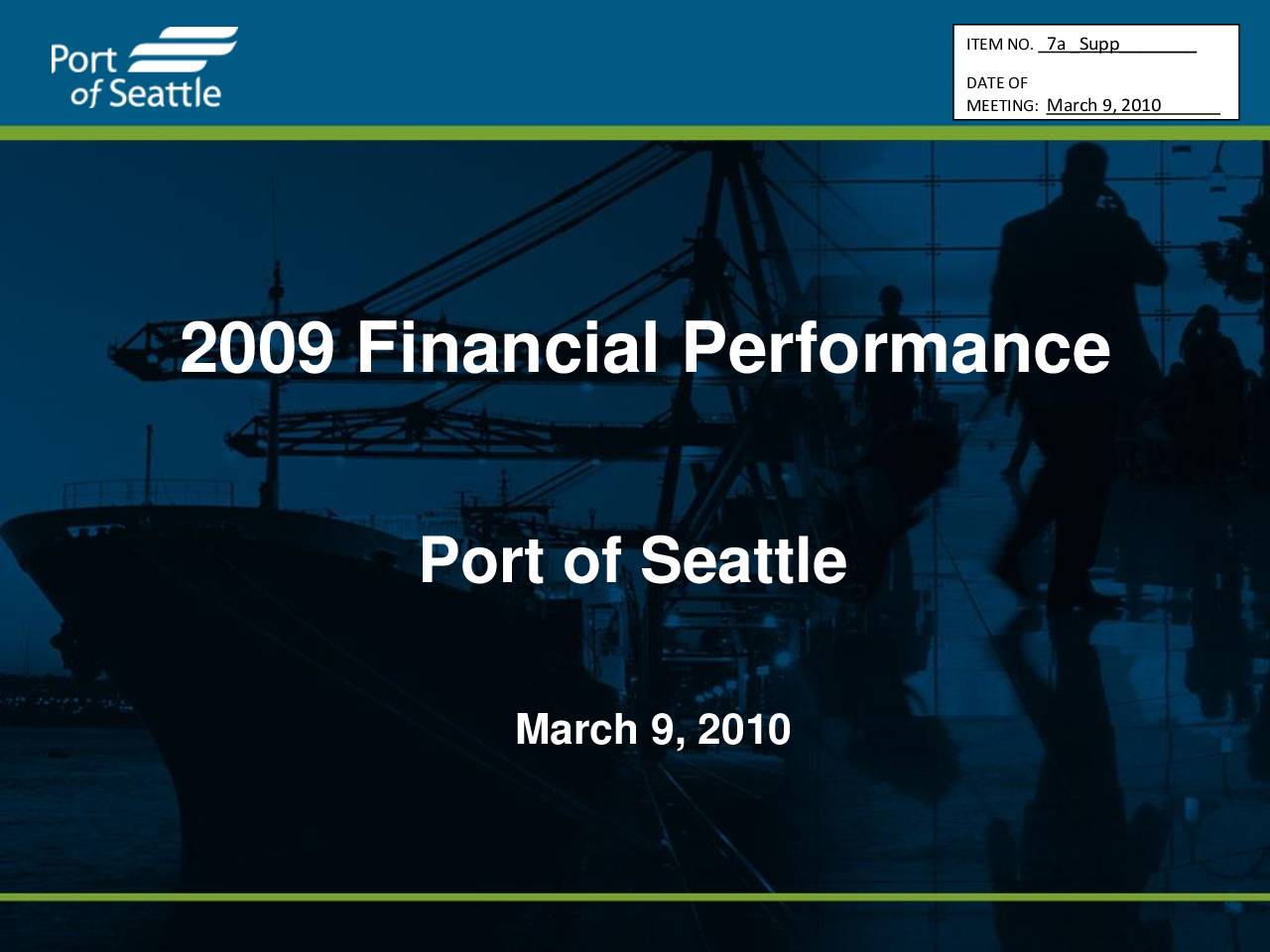 Port of Seattle

ITEM NO. 7a Supp

DATE OF MEETING: March 9, 2010

2009 Financial Performance

Port of Seattle

March 9, 2010